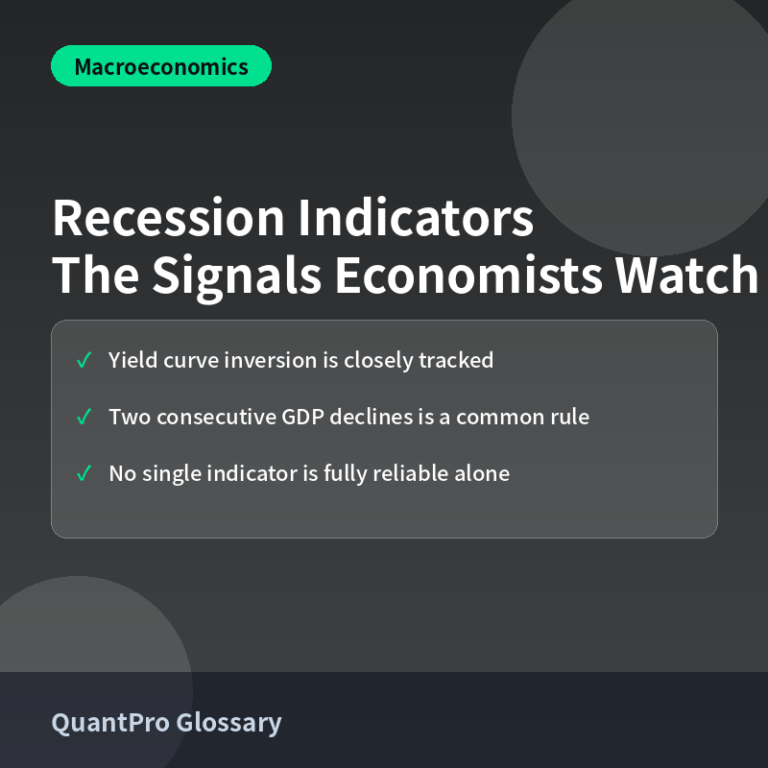 Macroeconomics

Recession Indicators
The Signals Economists Watch

✓ Yield curve inversion is closely tracked

✓ Two consecutive GDP declines is a common rule

✓ No single indicator is fully reliable alone

QuantPro Glossary